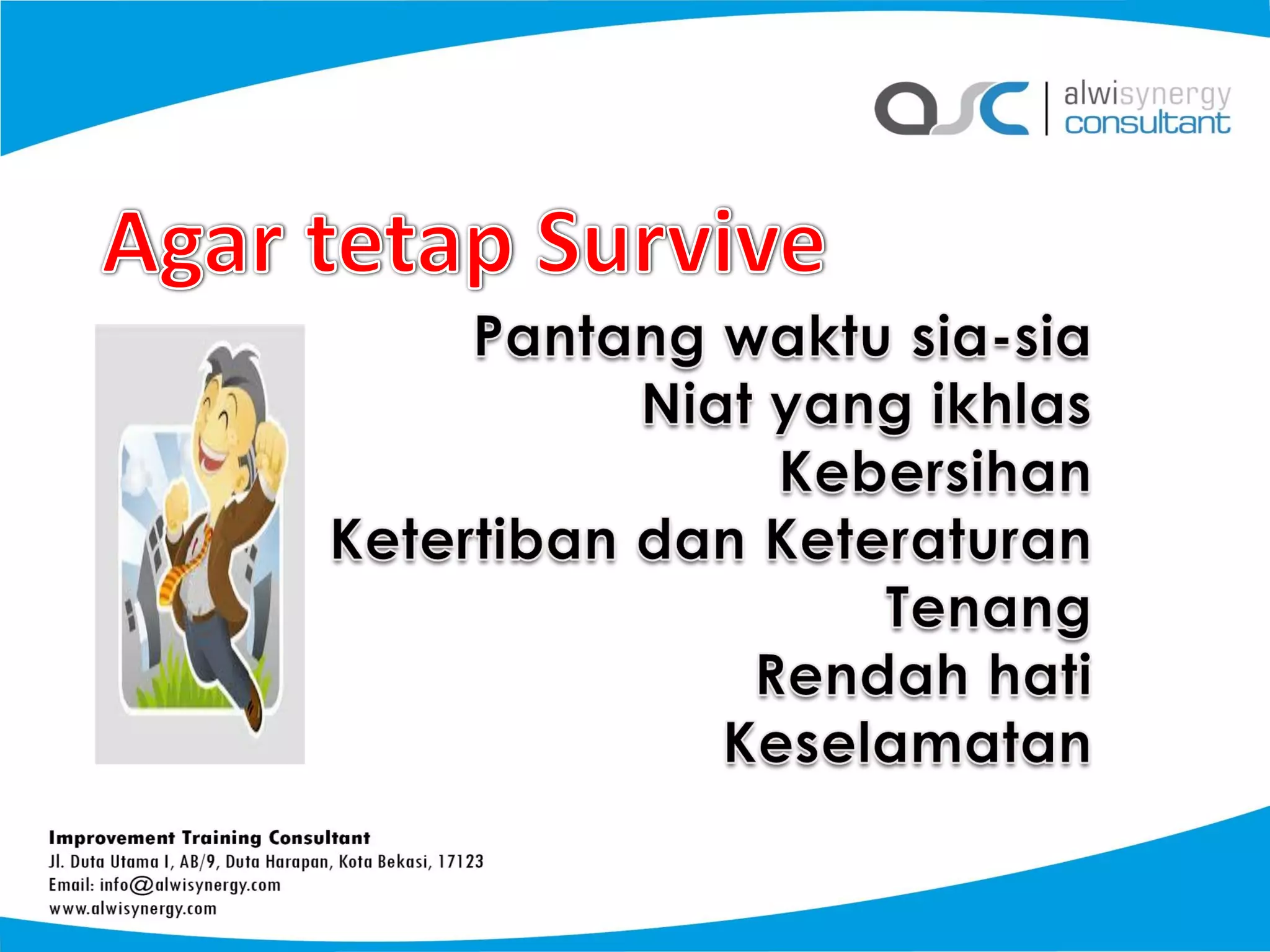 asc alwisynergy consultant

Agar tetap Survive

Pantang waktu sia-sia
Niat yang ikhlas
Kebersihan
Ketertiban dan Keteraturan
Tenang
Rendah hati
Keselamatan

Improvement Training Consultant
Jl. Duta Utama I, AB/9, Duta Harapan, Kota Bekasi, 17123
Email: info@alwisynergy.com
www.alwisynergy.com